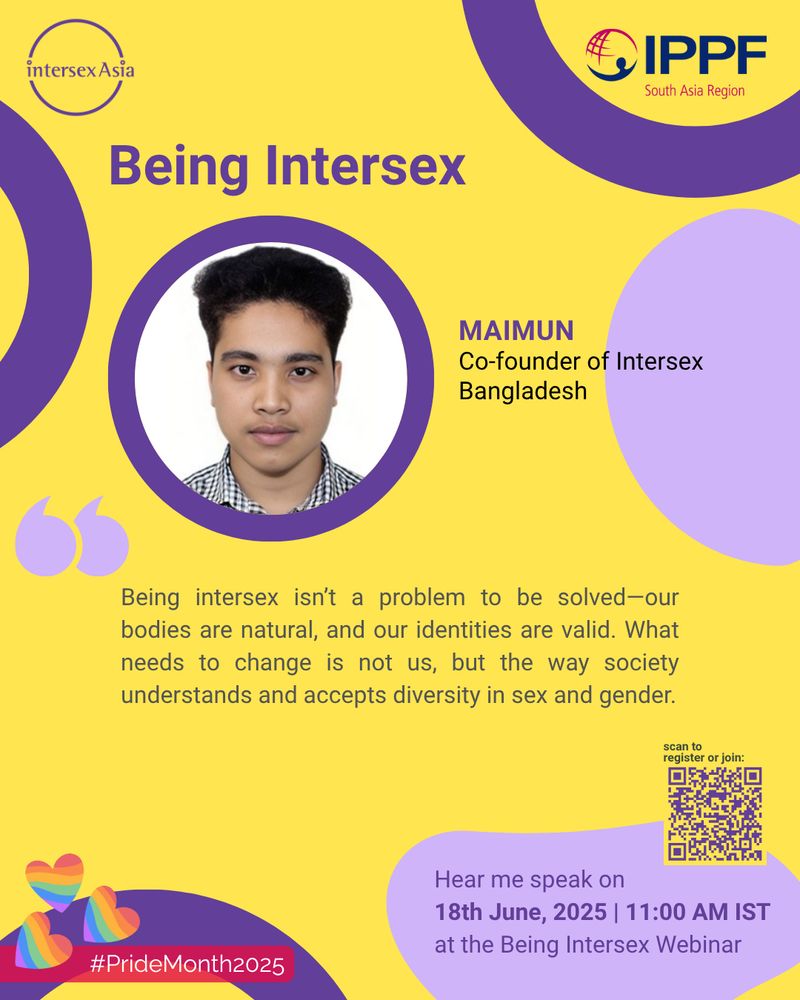 intersex Asia

IPPF
South Asia Region

Being Intersex

MAIMUN
Co-founder of Intersex Bangladesh

Being intersex isn't a problem to be solved—our bodies are natural, and our identities are valid. What needs to change is not us, but the way society understands and accepts diversity in sex and gender.

scan to register or join:

Hear me speak on
18th June, 2025 | 11:00 AM IST
at the Being Intersex Webinar

#PrideMonth2025